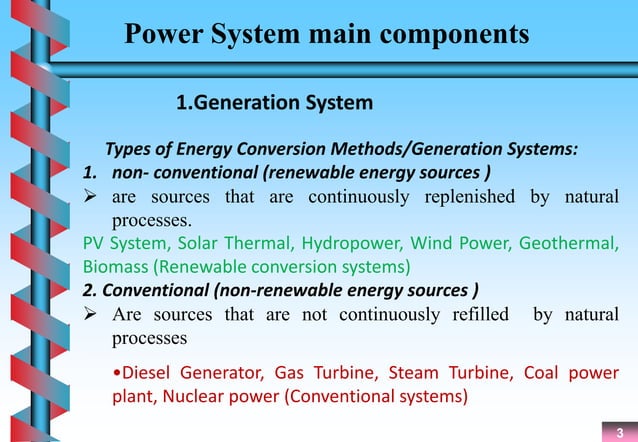 Power System main components

1.Generation System

Types of Energy Conversion Methods/Generation Systems:

1. non- conventional (renewable energy sources )

➢ are sources that are continuously replenished by natural processes.

PV System, Solar Thermal, Hydropower, Wind Power, Geothermal, Biomass (Renewable conversion systems)

2. Conventional (non-renewable energy sources )

➢ Are sources that are not continuously refilled by natural processes

•Diesel Generator, Gas Turbine, Steam Turbine, Coal power plant, Nuclear power (Conventional systems)

3